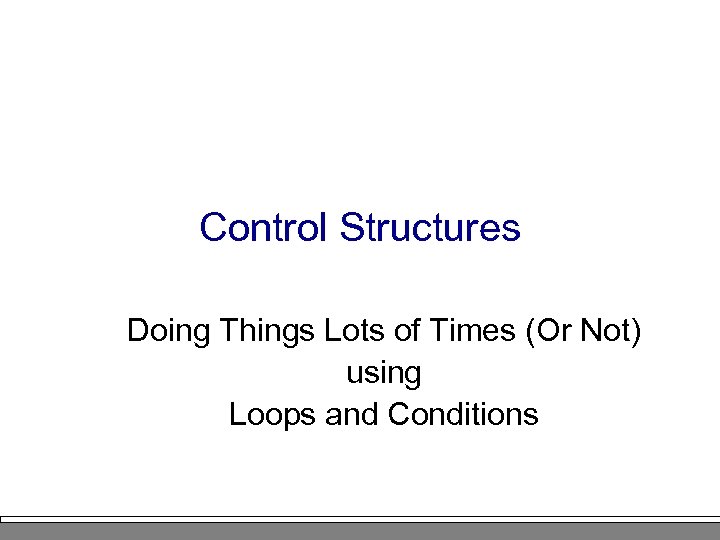 Control Structures

Doing Things Lots of Times (Or Not)
using
Loops and Conditions